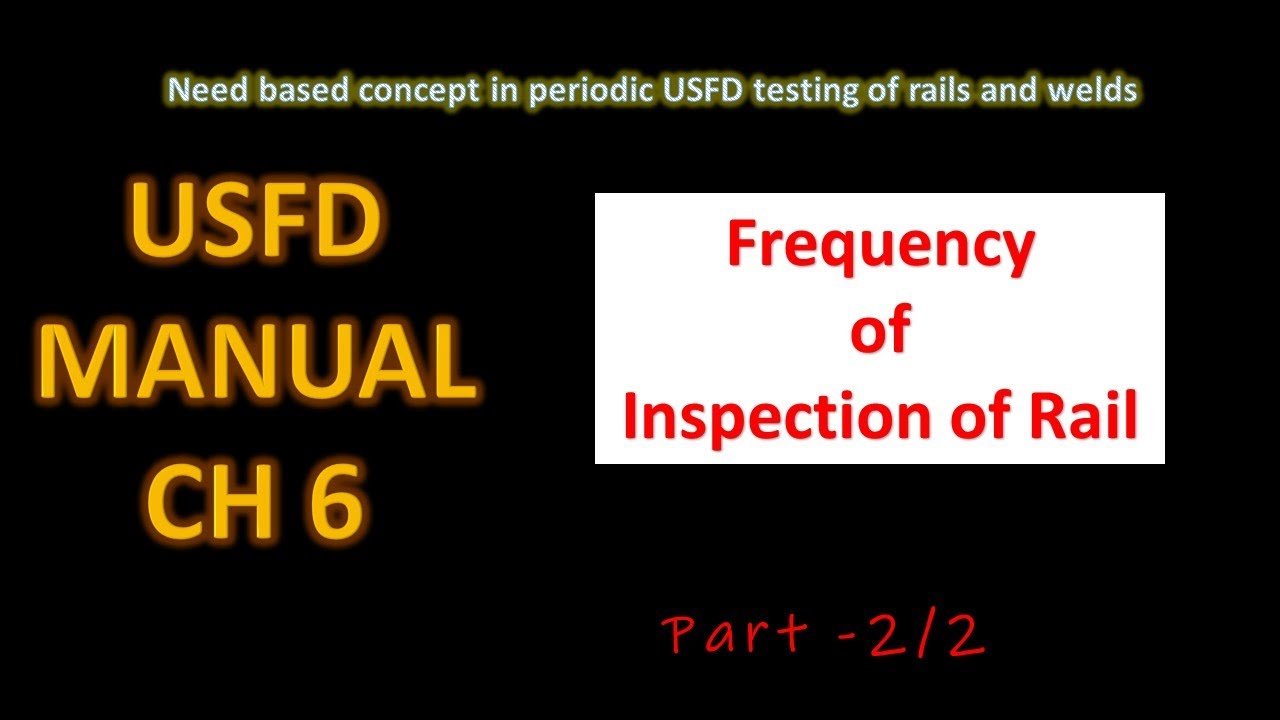 Need based concept in periodic USFD testing of rails and welds

USFD MANUAL CH 6

Frequency of Inspection of Rail

Part -2/2